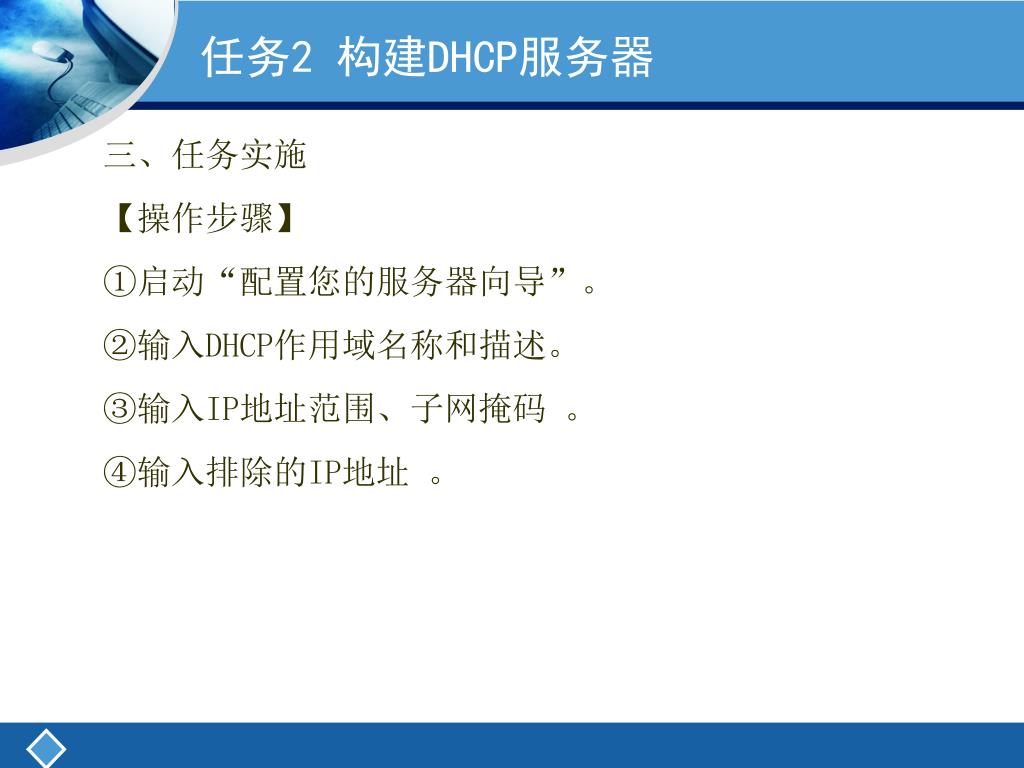 任务2 构建DHCP服务器

三、任务实施

【操作步骤】

①启动“配置您的服务器向导”。

②输入DHCP作用域名称和描述。

③输入IP地址范围、子网掩码 。

④输入排除的IP地址 。